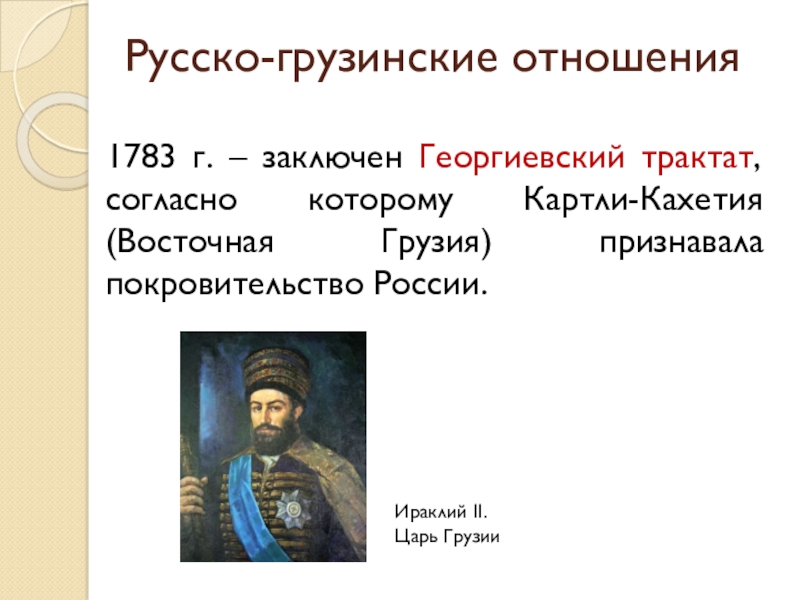 Русско-грузинские отношения

1783 г. – заключен Георгиевский трактат, согласно которому Картли-Кахетия (Восточная Грузия) признавала покровительство России.

Ираклий II.
Царь Грузии